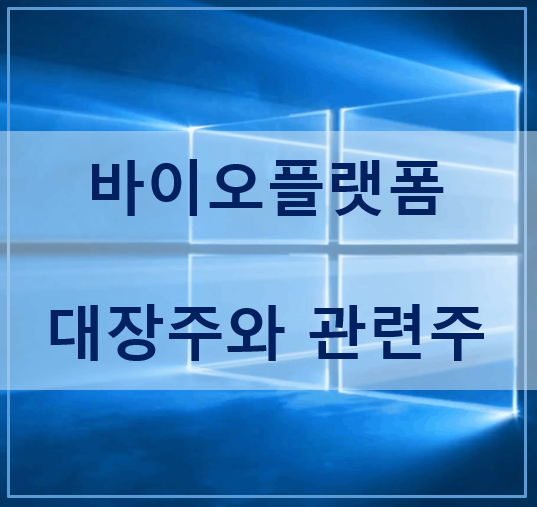 바이오플랫폼

대장주와 관련주